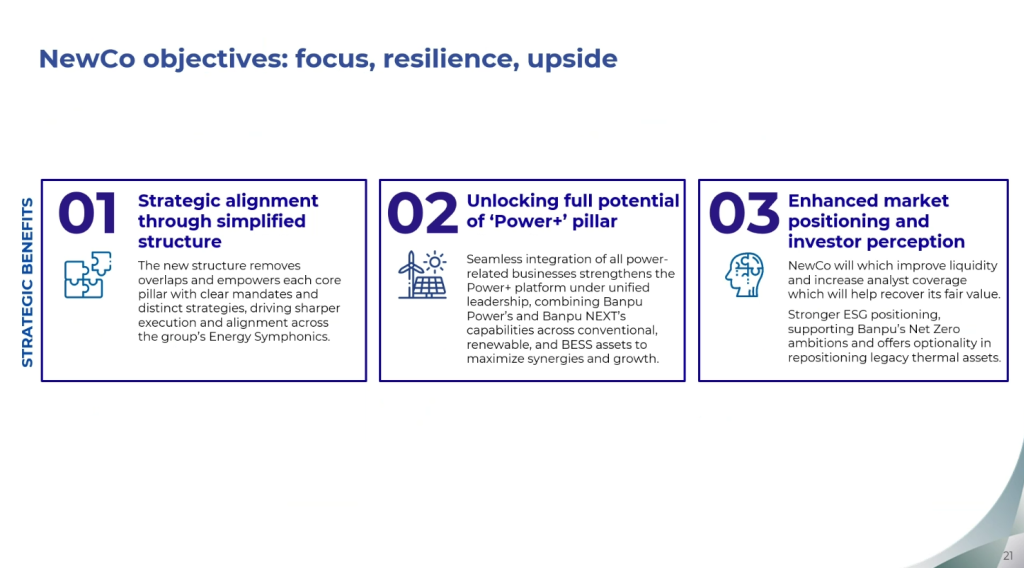 NewCo objectives: focus, resilience, upside

STRATEGIC BENEFITS

01 Strategic alignment through simplified structure

The new structure removes overlaps and empowers each core pillar with clear mandates and distinct strategies, driving sharper execution and alignment across the group's Energy Symphonics.

02 Unlocking full potential of 'Power+' pillar

Seamless integration of all power-related businesses strengthens the Power+ platform under unified leadership, combining Banpu Power's and Banpu NEXT's capabilities across conventional, renewable, and BESS assets to maximize synergies and growth.

03 Enhanced market positioning and investor perception

NewCo will which improve liquidity and increase analyst coverage which will help recover its fair value.

Stronger ESG positioning, supporting Banpu's Net Zero ambitions and offers optionality in repositioning legacy thermal assets.

21